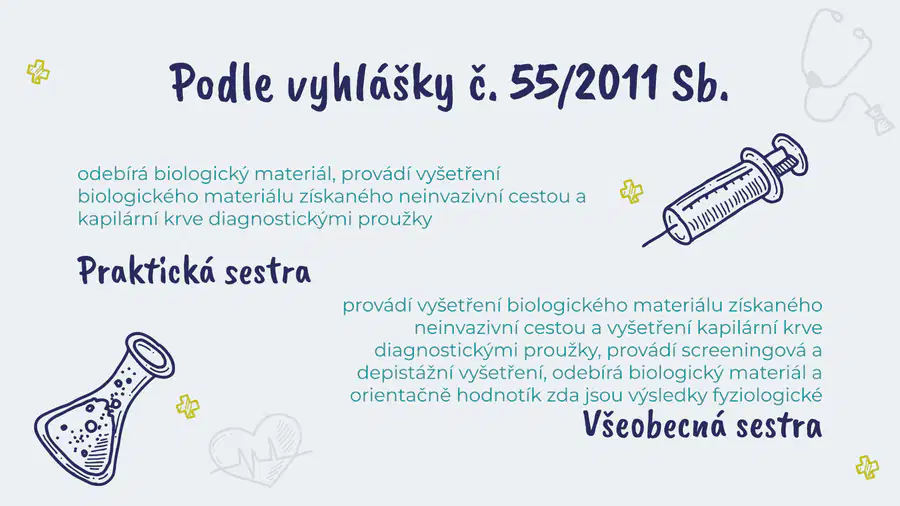 Podle vyhlášky č. 55/2011 Sb.

odebírá biologický materiál, provádí vyšetření biologického materiálu získaného neinvazivní cestou a kapilární krve diagnostickými proužky

Praktická sestra

provádí vyšetření biologického materiálu získaného neinvazivní cestou a vyšetření kapilární krve diagnostickými proužky, provádí screeningová a depistážní vyšetření, odebírá biologický materiál a orientačně hodnotík zda jsou výsledky fyziologické

Všeobecná sestra